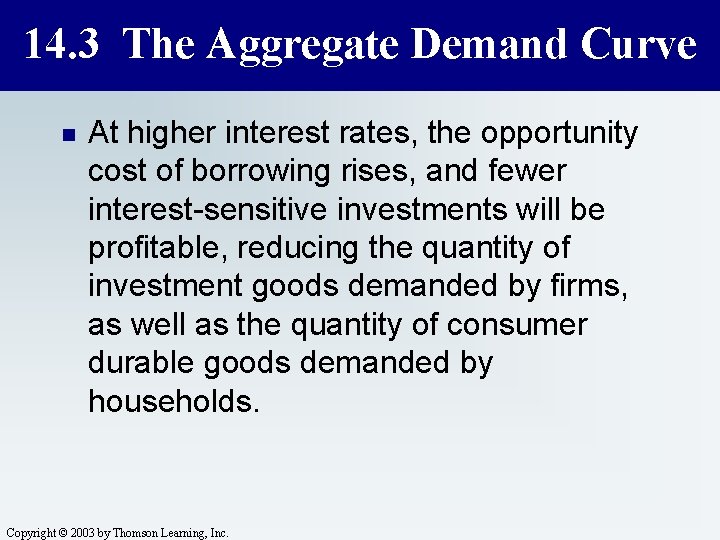 14.3 The Aggregate Demand Curve

At higher interest rates, the opportunity cost of borrowing rises, and fewer interest-sensitive investments will be profitable, reducing the quantity of investment goods demanded by firms, as well as the quantity of consumer durable goods demanded by households.

Copyright © 2003 by Thomson Learning, Inc.